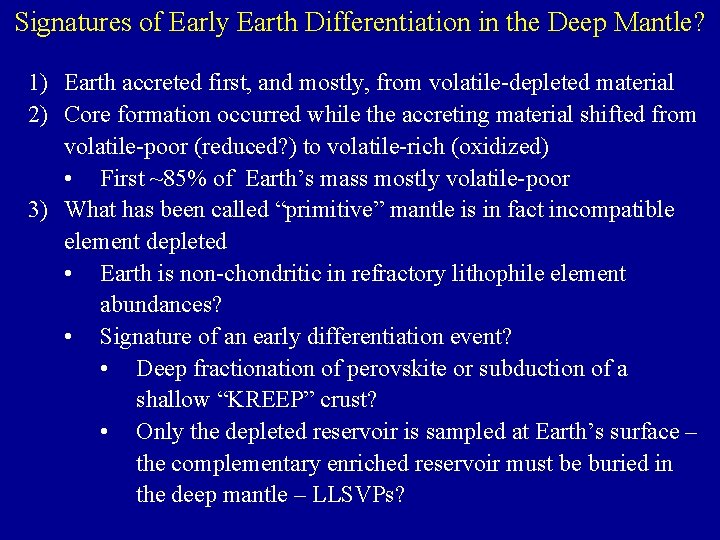 Signatures of Early Earth Differentiation in the Deep Mantle?

1) Earth accreted first, and mostly, from volatile-depleted material
2) Core formation occurred while the accreting material shifted from volatile-poor (reduced?) to volatile-rich (oxidized)
• First ~85% of Earth's mass mostly volatile-poor
3) What has been called "primitive" mantle is in fact incompatible element depleted
• Earth is non-chondritic in refractory lithophile element abundances?
• Signature of an early differentiation event?
• Deep fractionation of perovskite or subduction of a shallow "KREEP" crust?
• Only the depleted reservoir is sampled at Earth's surface – the complementary enriched reservoir must be buried in the deep mantle – LLSVPs?